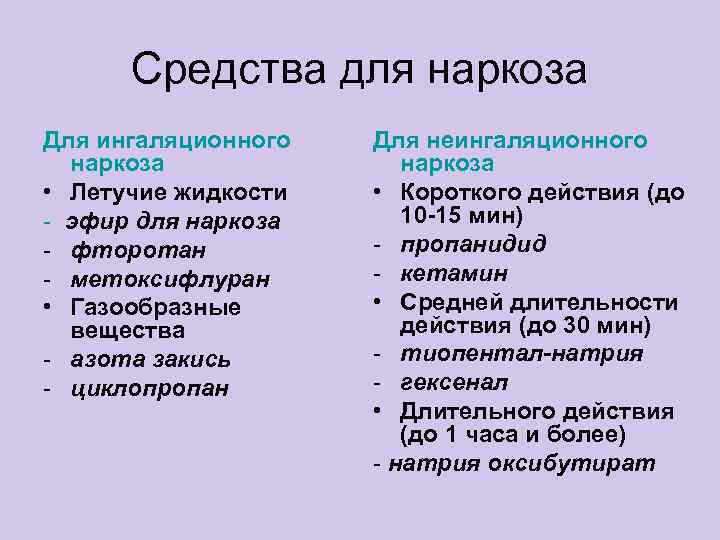 Средства для наркоза

Для ингаляционного наркоза
• Летучие жидкости
- эфир для наркоза
- фторотан
- метоксифлуран
• Газообразные вещества
- азота закись
- циклопропан

Для неингаляционного наркоза
• Короткого действия (до 10-15 мин)
- пропанидид
- кетамин
• Средней длительности действия (до 30 мин)
- тиопентал-натрия
- гексенал
• Длительного действия (до 1 часа и более)
- натрия оксибутират